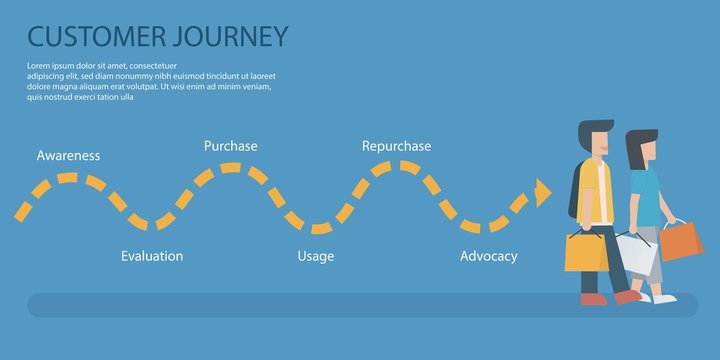 CUSTOMER JOURNEY

Lorem ipsum dolor sit amet, consectetuer adipiscing elit, sed diam nonummy nibh euismod tincidunt ut laoreet dolore magna aliquam erat volutpat. Ut wisi enim ad minim veniam, quis nostrud exerci tation ulla

Awareness

Evaluation

Purchase

Usage

Repurchase

Advocacy